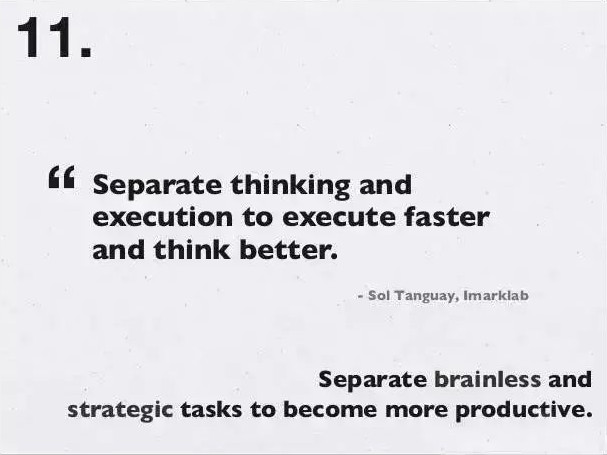 11.

“ Separate thinking and execution to execute faster and think better.

- Sol Tanguay, Imarklab

Separate brainless and strategic tasks to become more productive.